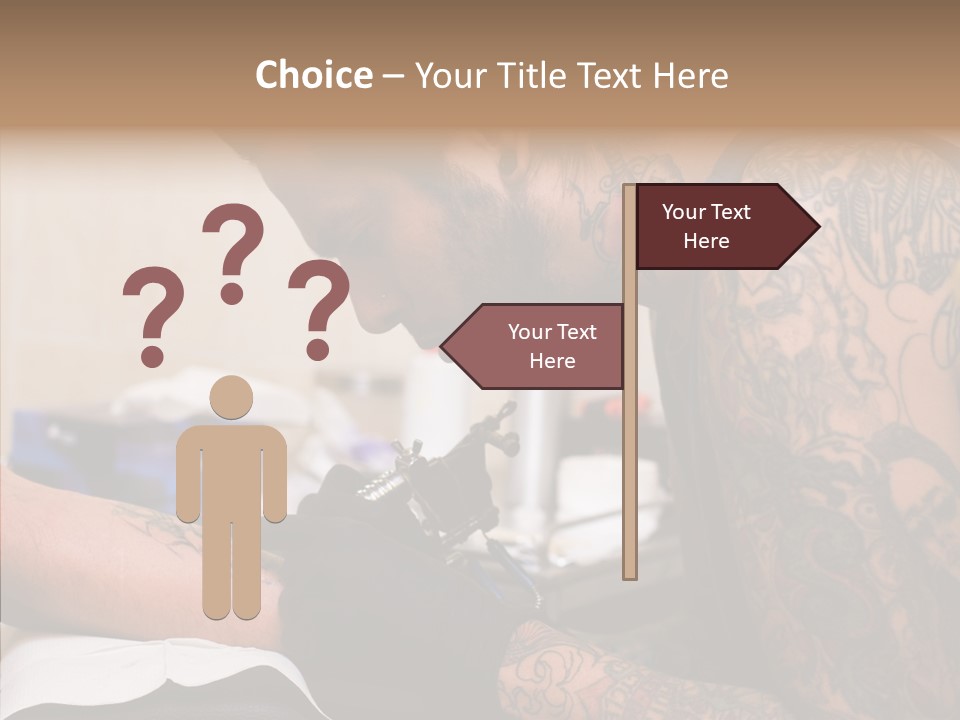 Choice – Your Title Text Here

? ? ?

Your Text Here

Your Text Here